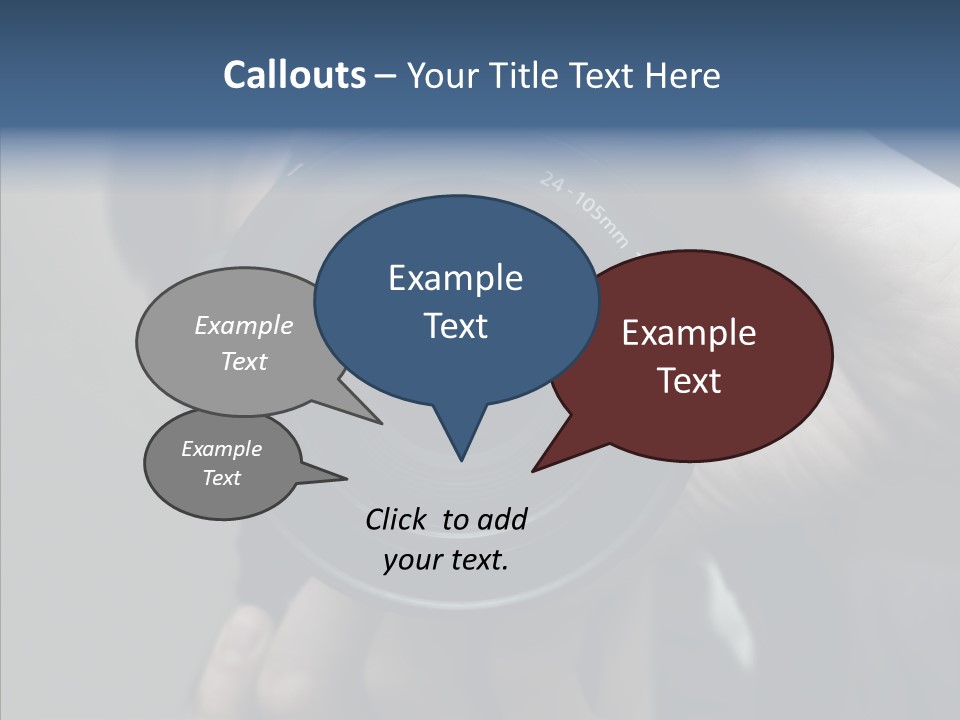 Callouts – Your Title Text Here

24 - 105mm

Example Text

Example Text

Example Text

Example Text

Click to add your text.